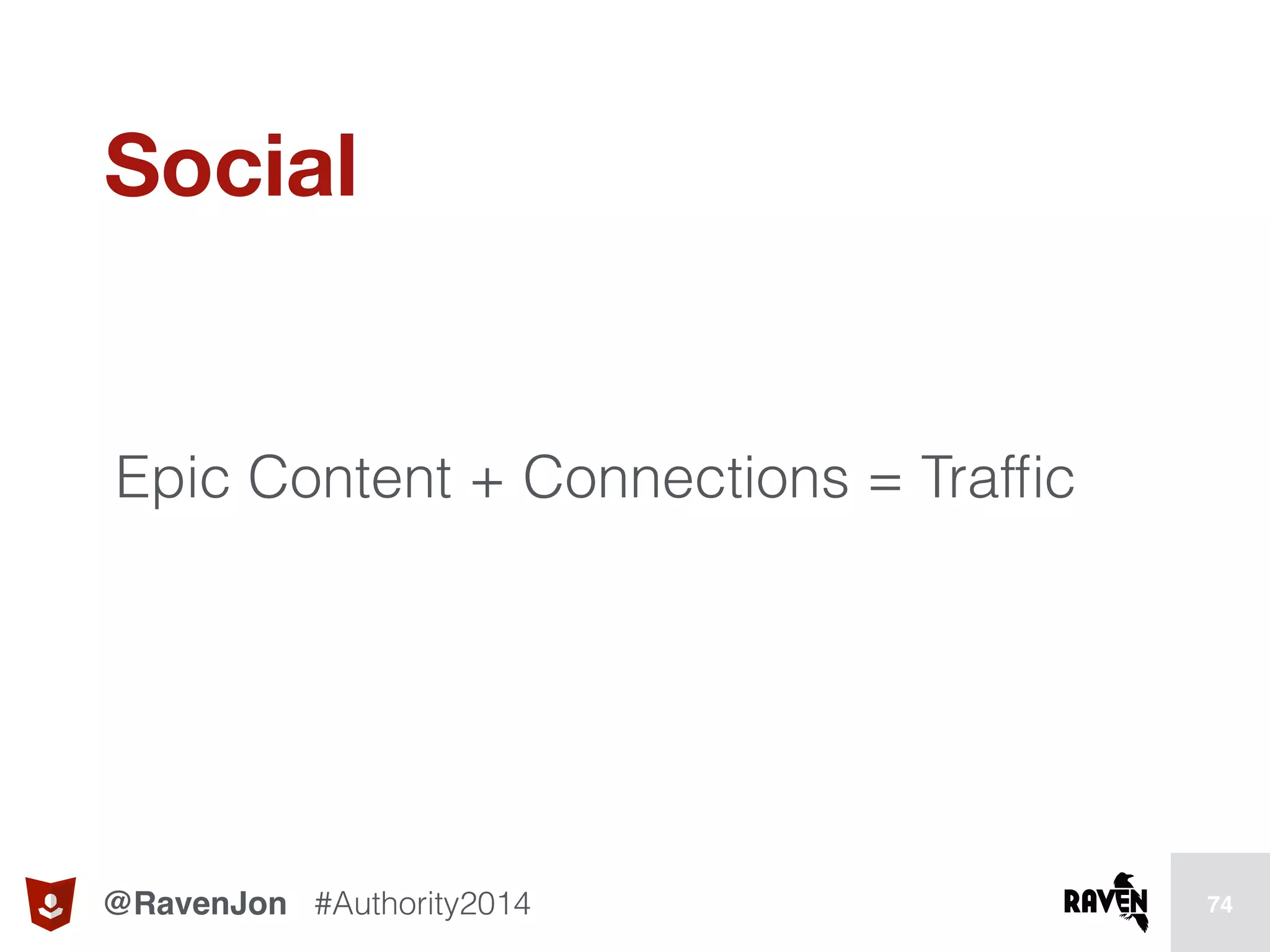 Social

Epic Content + Connections = Traffic

@RavenJon #Authority2014

RAVEN

74